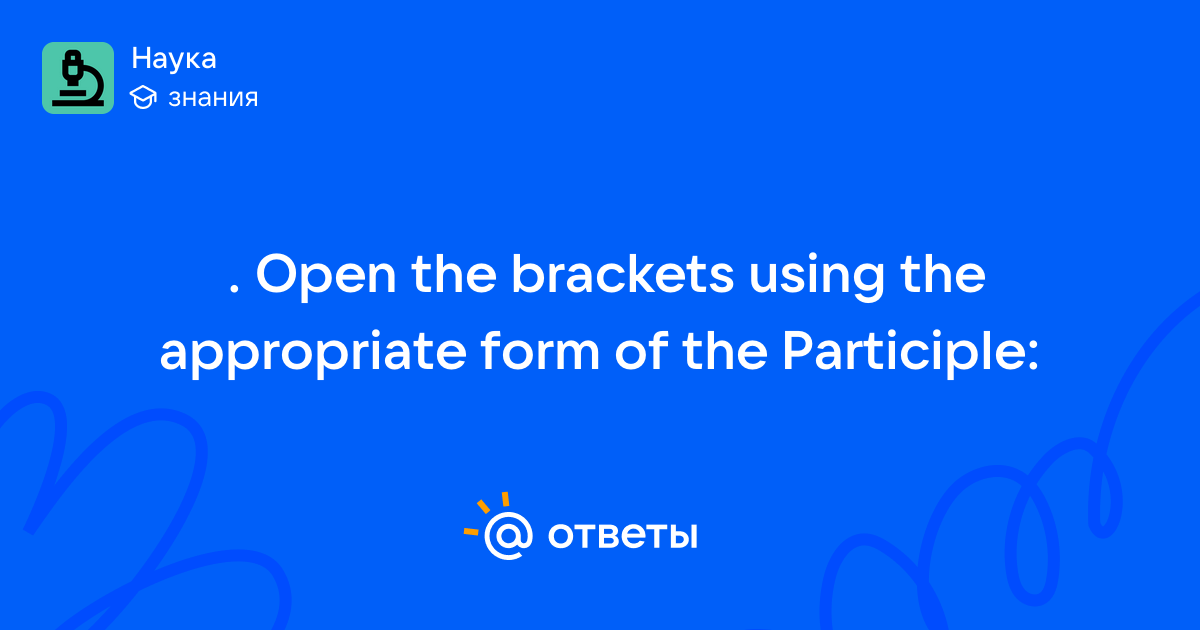 Наука
знания

. Open the brackets using the appropriate form of the Participle:

@ ответы